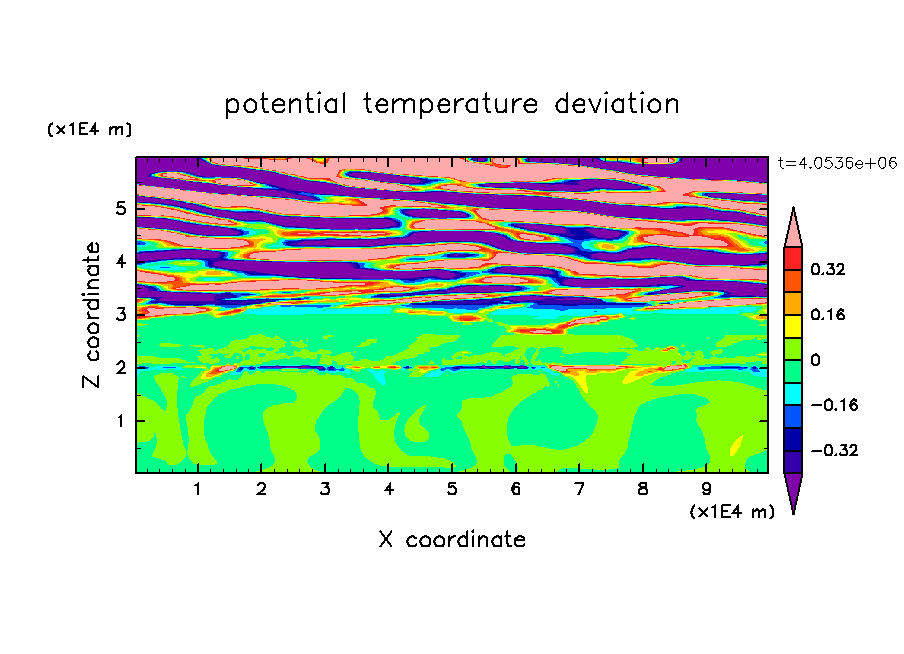 potential temperature deviation

(x1E4 m)

t=4.0536e+06

Z coordinate

5
4
3
2
1

0.32
0.16
0
−0.16
−0.32

1 2 3 4 5 6 7 8 9

(x1E4 m)

X coordinate